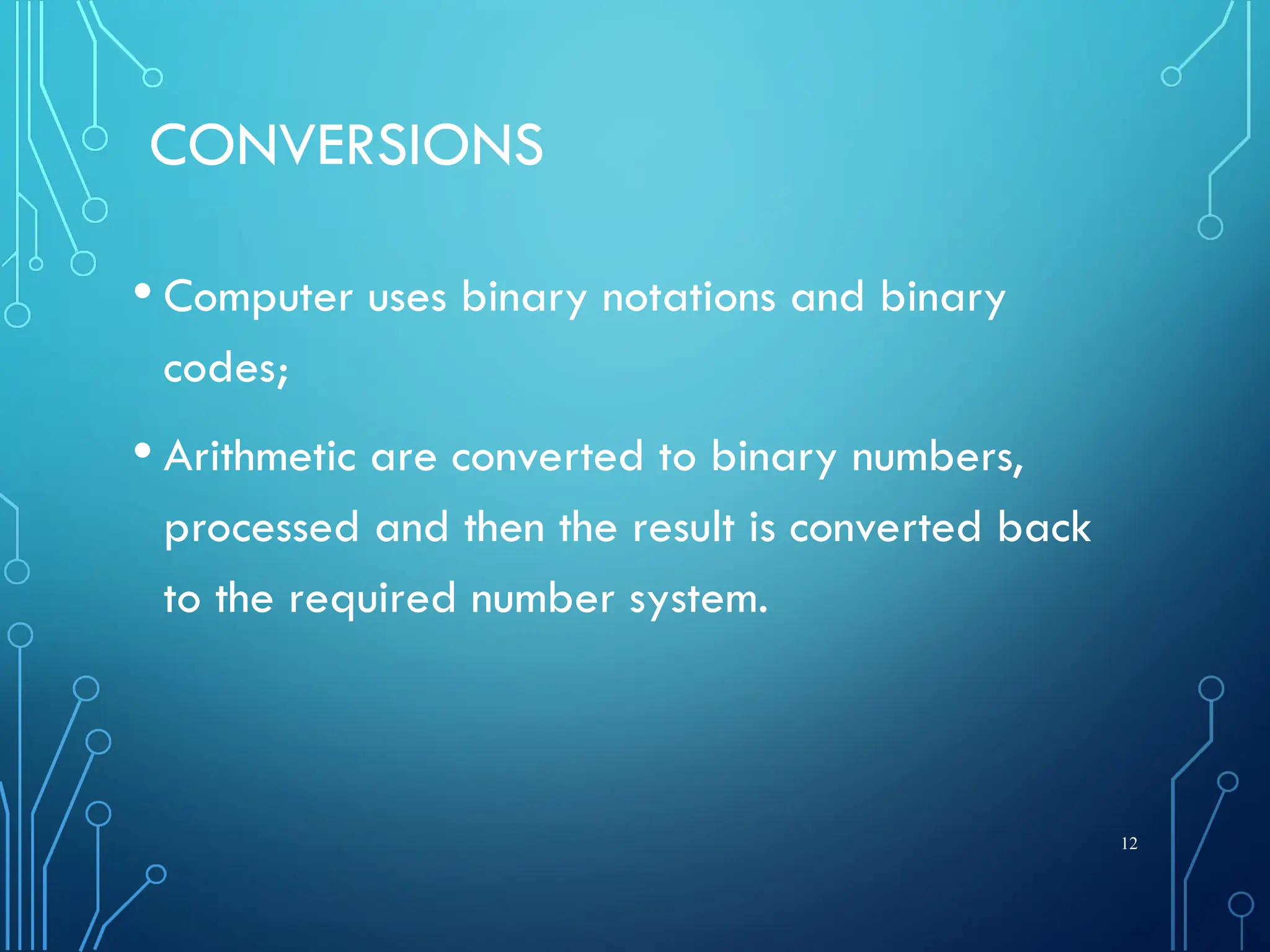 CONVERSIONS

• Computer uses binary notations and binary codes;

• Arithmetic are converted to binary numbers, processed and then the result is converted back to the required number system.

12